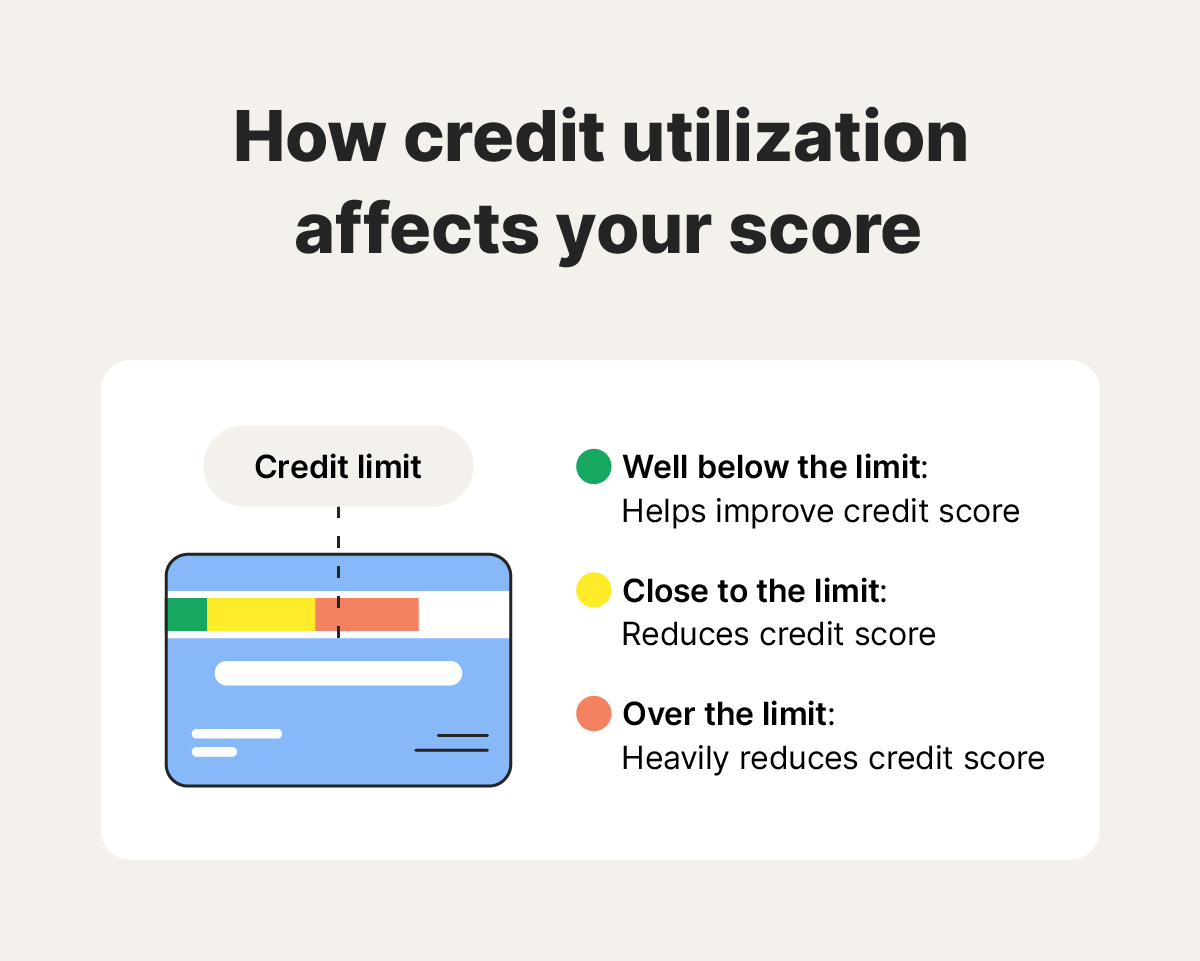 How credit utilization affects your score

Credit limit

Well below the limit: Helps improve credit score

Close to the limit: Reduces credit score

Over the limit: Heavily reduces credit score